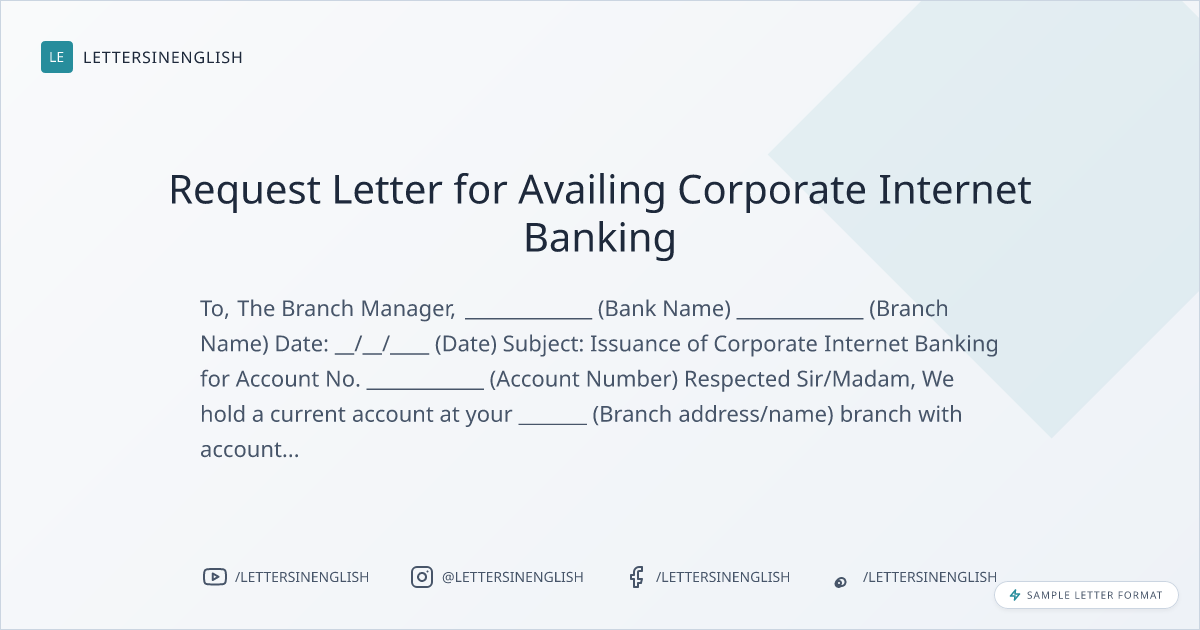 LE LETTERSINENGLISH

Request Letter for Availing Corporate Internet Banking

To, The Branch Manager, ____________ (Bank Name) ____________ (Branch Name) Date: __/__/____ (Date) Subject: Issuance of Corporate Internet Banking for Account No. ___________ (Account Number) Respected Sir/Madam, We hold a current account at your _______ (Branch address/name) branch with account...

/LETTERSINENGLISH @LETTERSINENGLISH /LETTERSINENGLISH /LETTERSINENGLISH

SAMPLE LETTER FORMAT